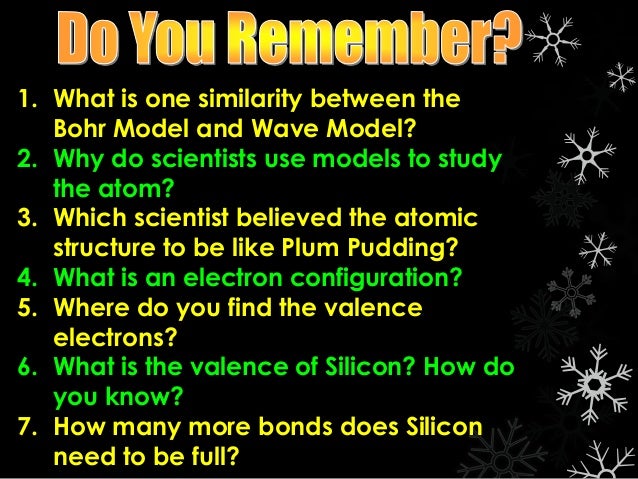 Do You Remember?

1. What is one similarity between the Bohr Model and Wave Model?
2. Why do scientists use models to study the atom?
3. Which scientist believed the atomic structure to be like Plum Pudding?
4. What is an electron configuration?
5. Where do you find the valence electrons?
6. What is the valence of Silicon? How do you know?
7. How many more bonds does Silicon need to be full?